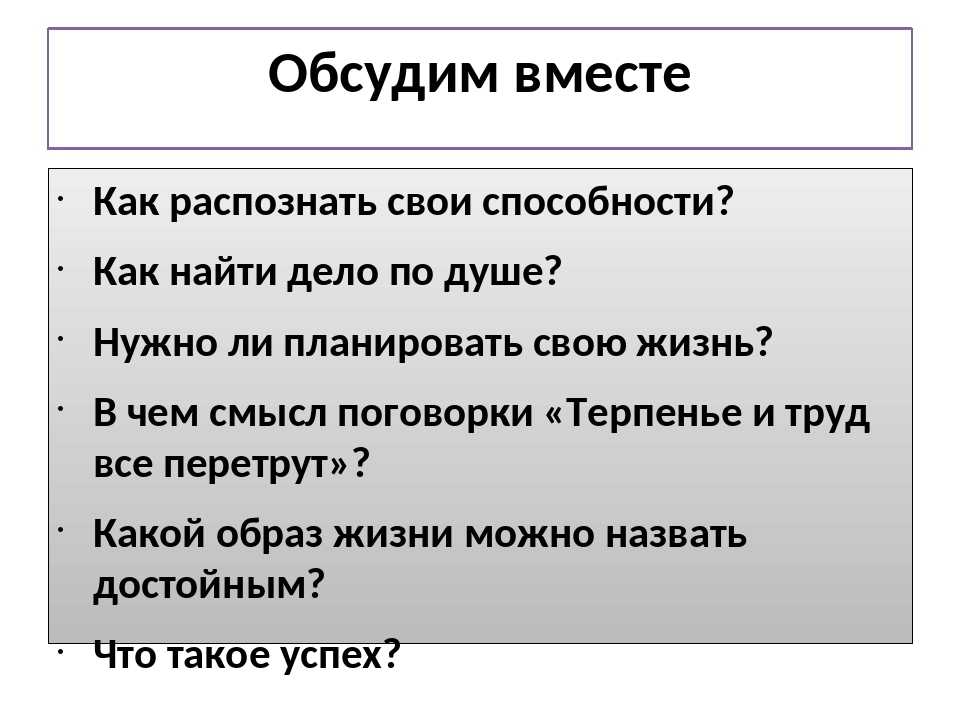 Обсудим вместе

· Как распознать свои способности?

· Как найти дело по душе?

· Нужно ли планировать свою жизнь?

· В чем смысл поговорки «Терпенье и труд все перетрут»?

· Какой образ жизни можно назвать достойным?

· Что такое успех?